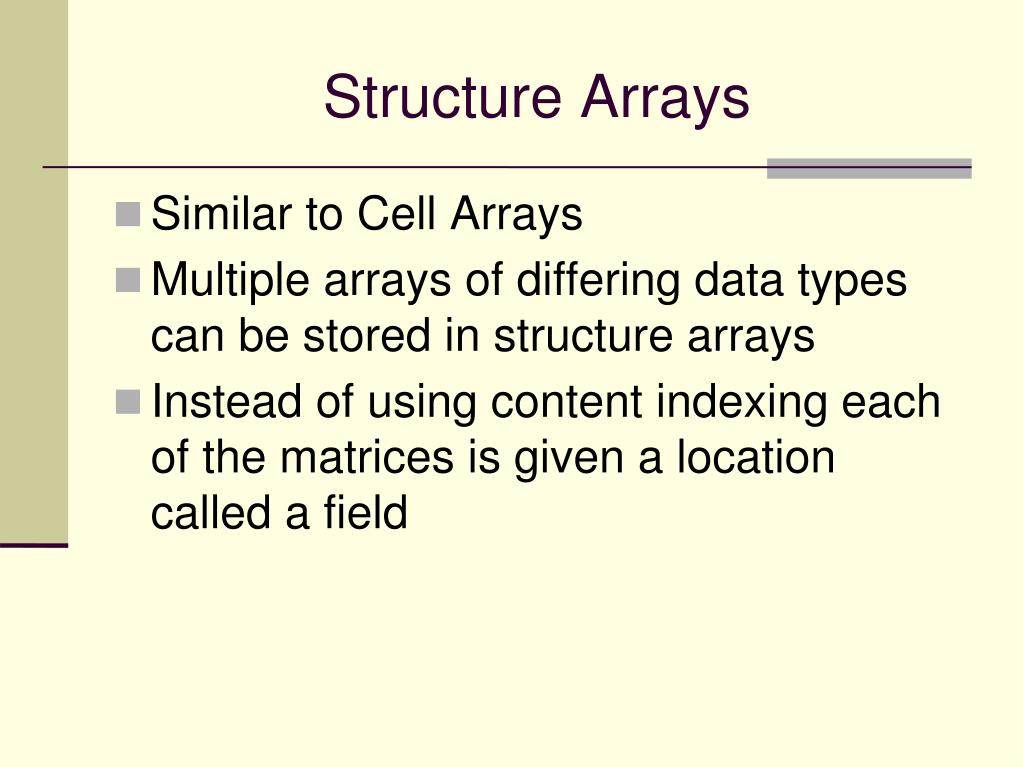 Structure Arrays

Similar to Cell Arrays

Multiple arrays of differing data types can be stored in structure arrays

Instead of using content indexing each of the matrices is given a location called a field